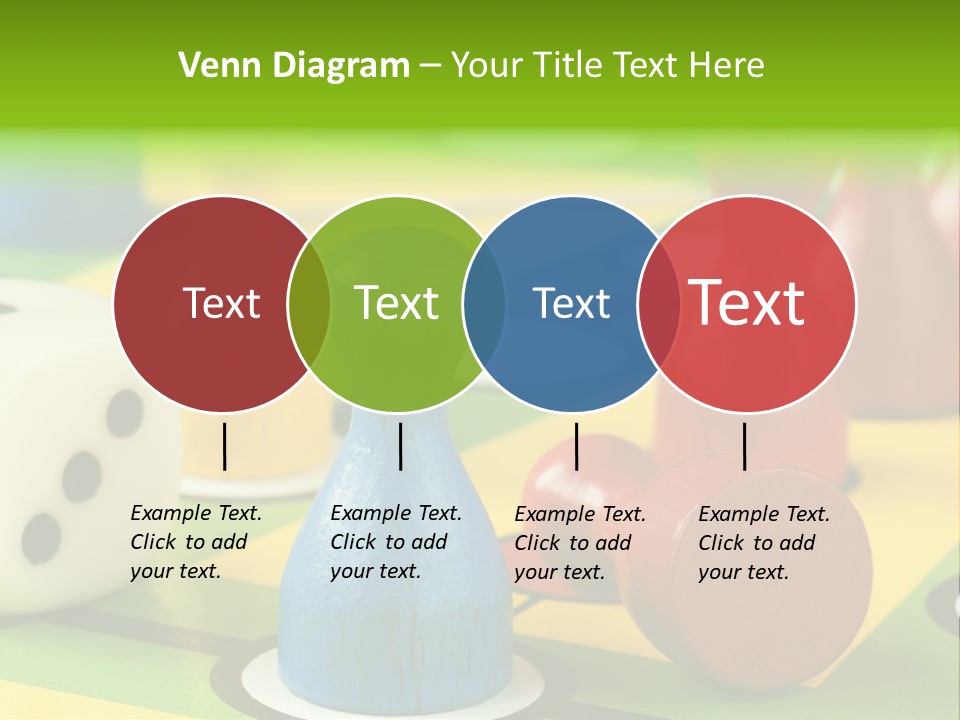 Venn Diagram – Your Title Text Here

Text

Text

Text

Text

Example Text. Click to add your text.

Example Text. Click to add your text.

Example Text. Click to add your text.

Example Text. Click to add your text.